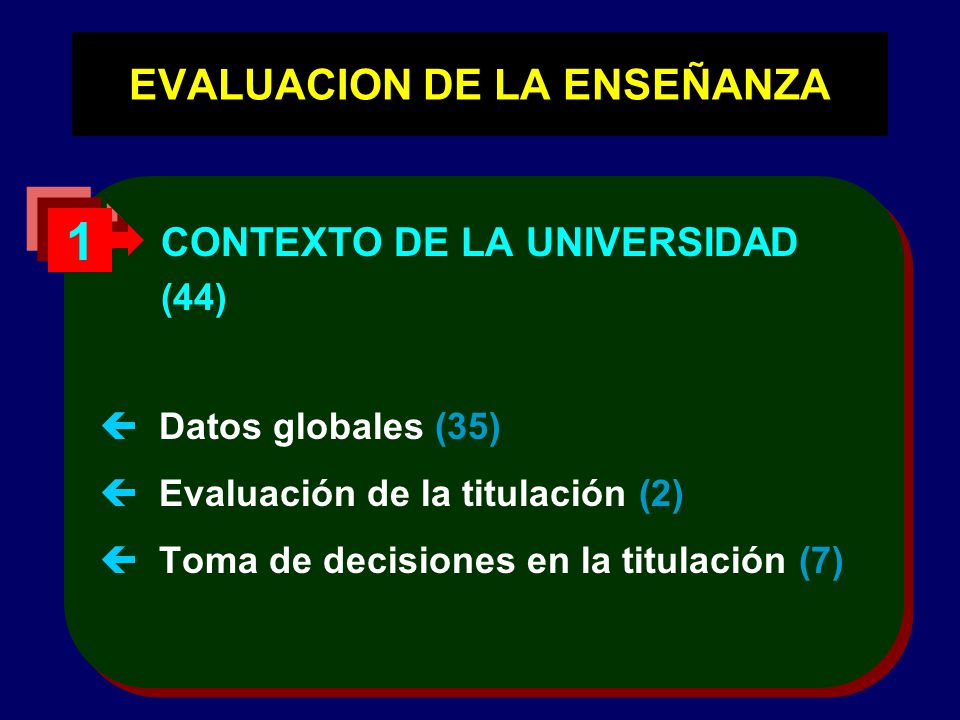 EVALUACION DE LA ENSEÑANZA

1

CONTEXTO DE LA UNIVERSIDAD (44)

Datos globales (35)

Evaluación de la titulación (2)

Toma de decisiones en la titulación (7)